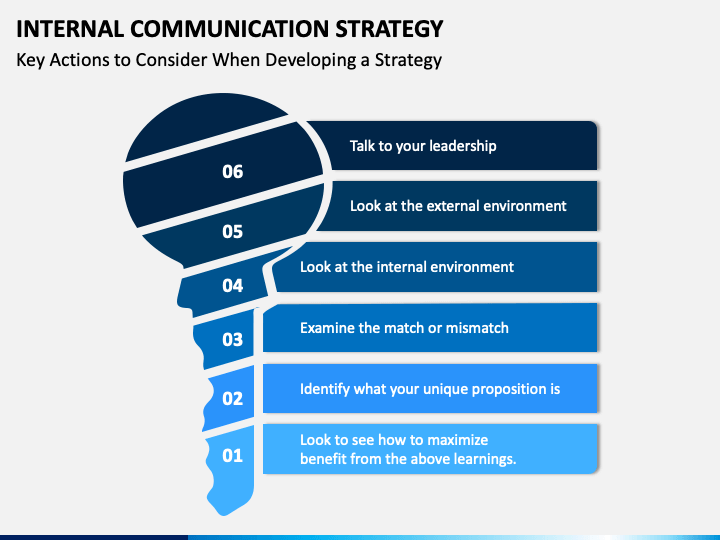 INTERNAL COMMUNICATION STRATEGY
Key Actions to Consider When Developing a Strategy

06
Talk to your leadership

05
Look at the external environment

04
Look at the internal environment

03
Examine the match or mismatch

02
Identify what your unique proposition is

01
Look to see how to maximize benefit from the above learnings.